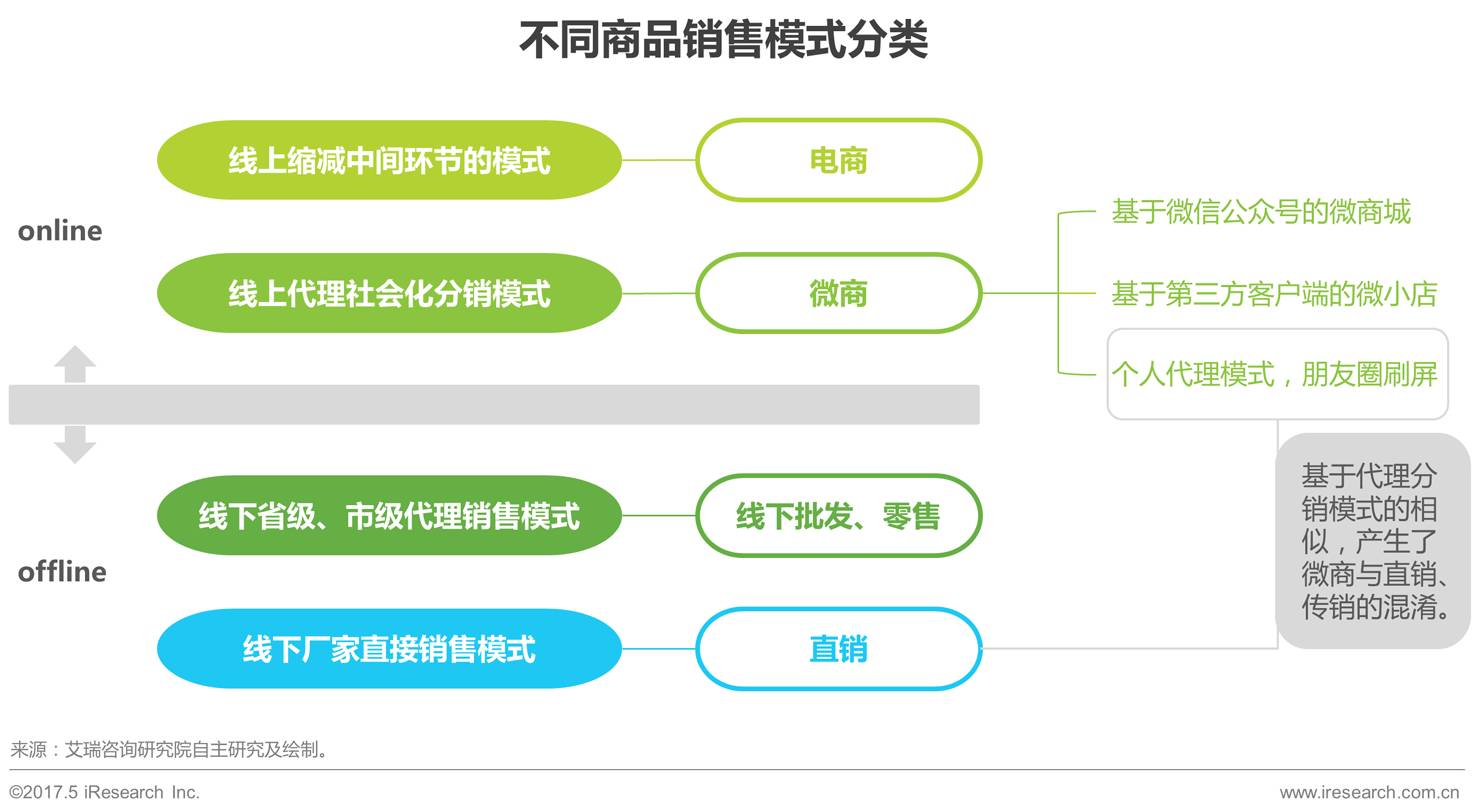 不同商品销售模式分类

online

线上缩减中间环节的模式

电商

线上代理社会化分销模式

微商

基于微信公众号的微商城

基于第三方客户端的微小店

个人代理模式，朋友圈刷屏

offline

线下省级、市级代理销售模式

线下批发、零售

线下厂家直接销售模式

直销

基于代理分销模式的相似，产生了微商与直销、传销的混淆。

来源：艾瑞咨询研究院自主研究及绘制。

©2017.5 iResearch Inc.

www.iresearch.com.cn